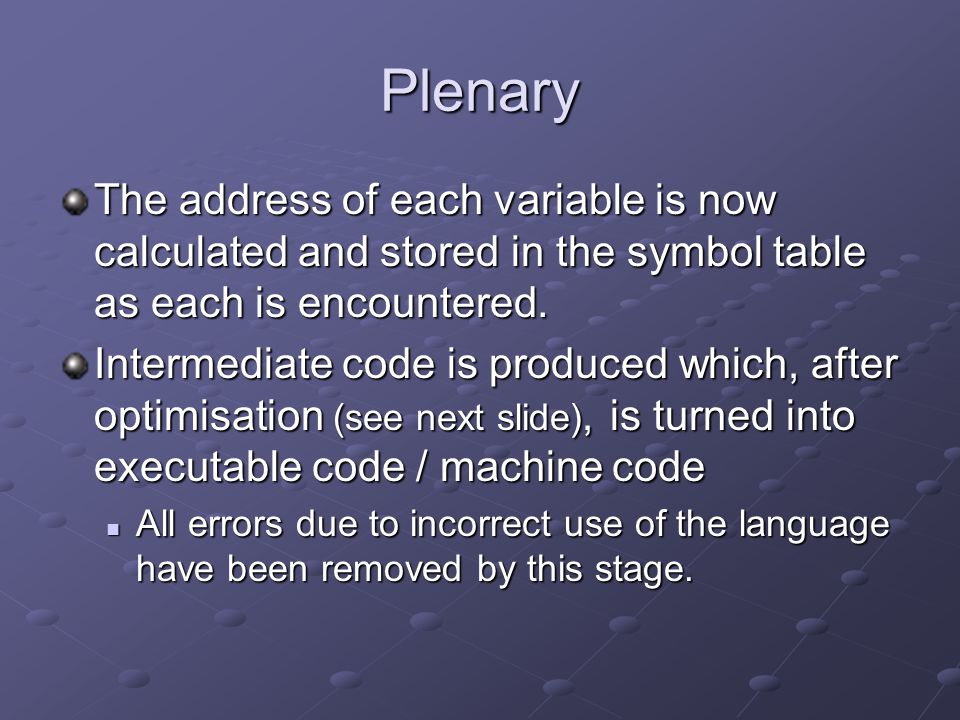 Plenary

The address of each variable is now calculated and stored in the symbol table as each is encountered.

Intermediate code is produced which, after optimisation (see next slide), is turned into executable code / machine code

All errors due to incorrect use of the language have been removed by this stage.